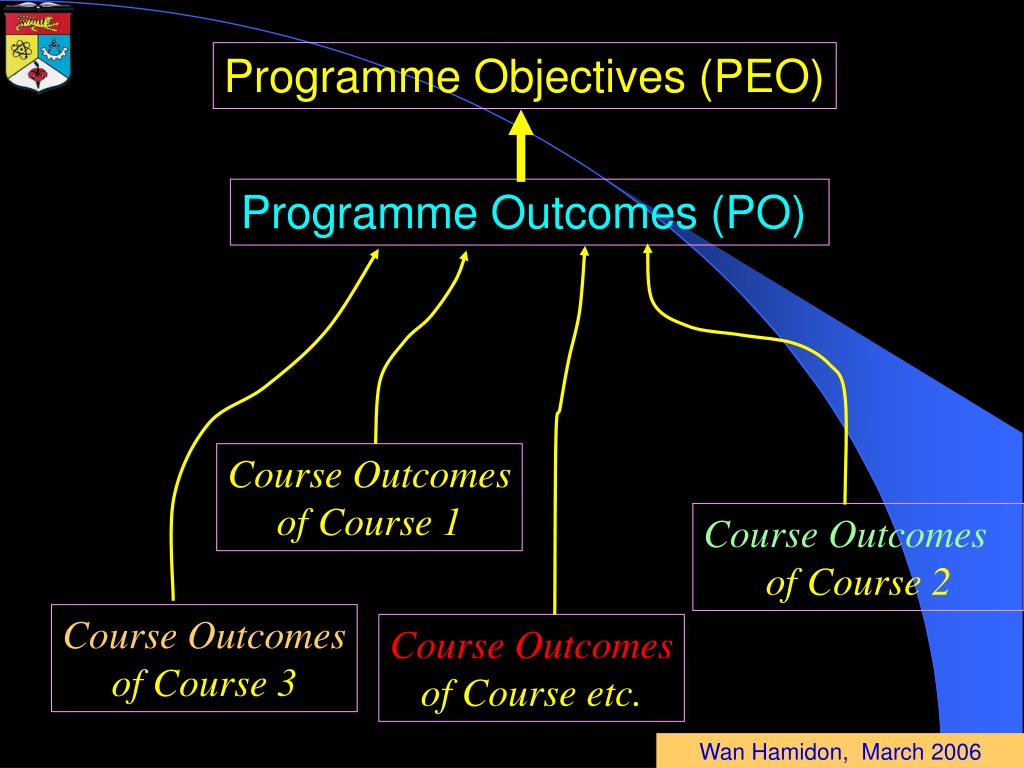 Programme Objectives (PEO)

Programme Outcomes (PO)

Course Outcomes of Course 1

Course Outcomes of Course 2

Course Outcomes of Course 3

Course Outcomes of Course etc.

Wan Hamidon, March 2006